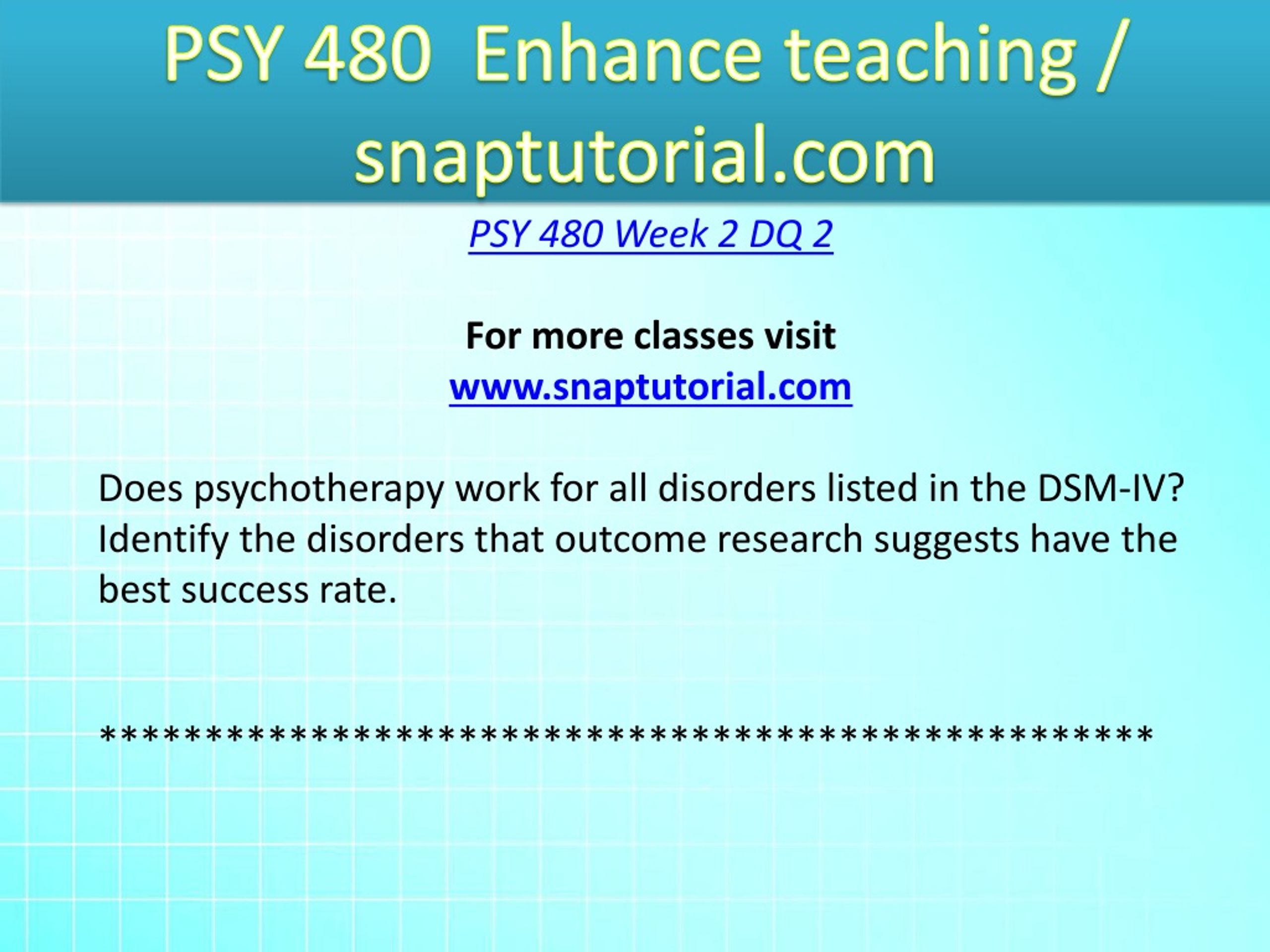 PSY 480 Enhance teaching / snaptutorial.com

PSY 480 Week 2 DQ 2

For more classes visit
www.snaptutorial.com

Does psychotherapy work for all disorders listed in the DSM-IV? Identify the disorders that outcome research suggests have the best success rate.

**************************************************